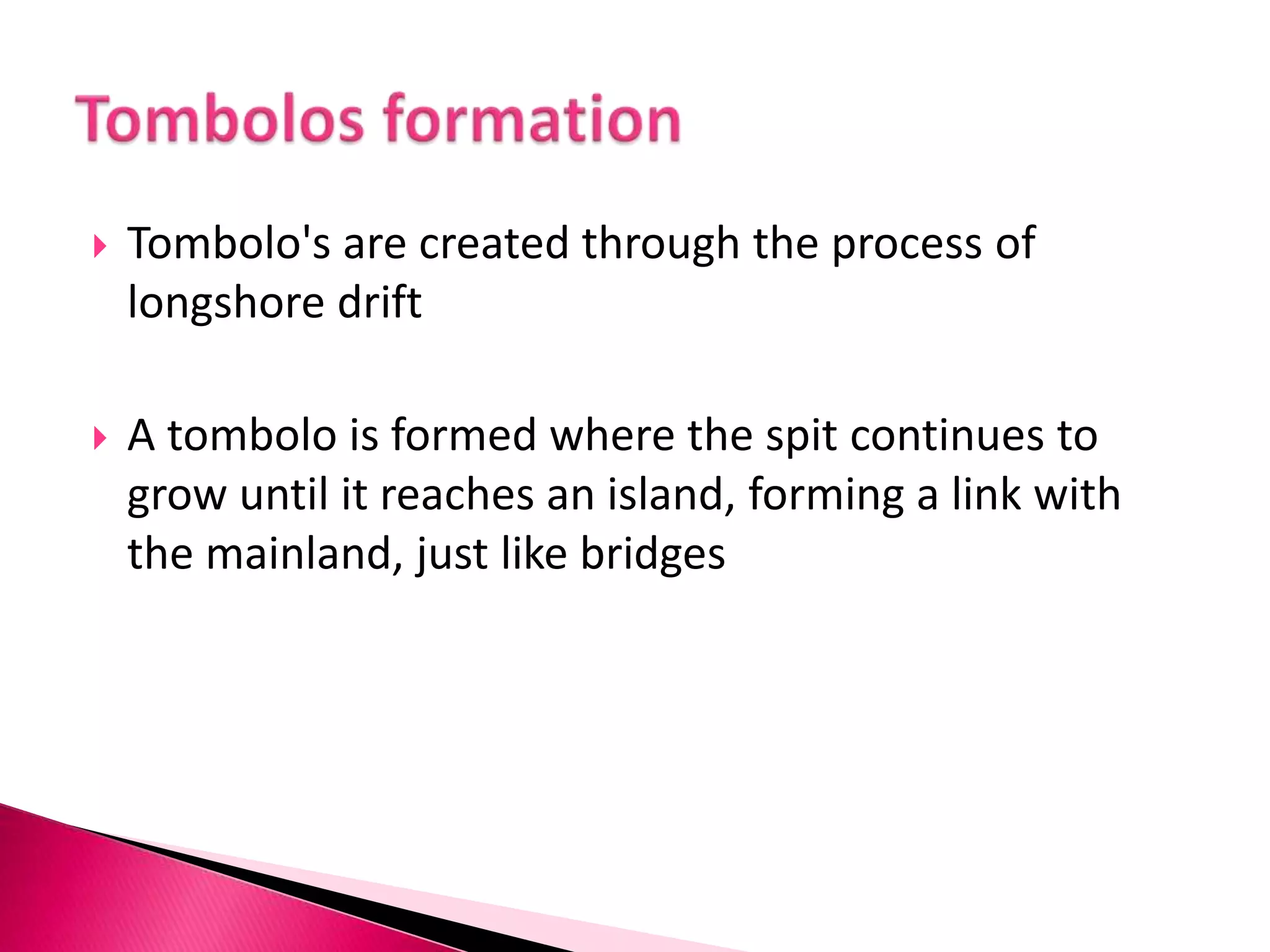 Tombolos formation

Tombolo's are created through the process of longshore drift

A tombolo is formed where the spit continues to grow until it reaches an island, forming a link with the mainland, just like bridges